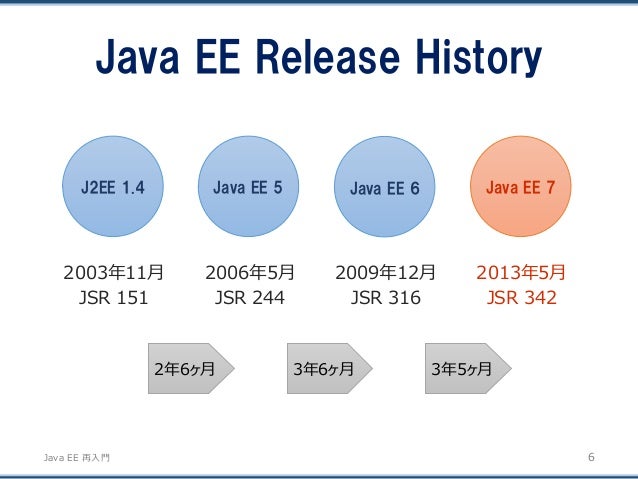 Java EE Release History

J2EE 1.4

Java EE 5

Java EE 6

Java EE 7

2003年11月
JSR 151

2006年5月
JSR 244

2009年12月
JSR 316

2013年5月
JSR 342

2年6ヶ月

3年6ヶ月

3年5ヶ月

Java EE 再入門

6